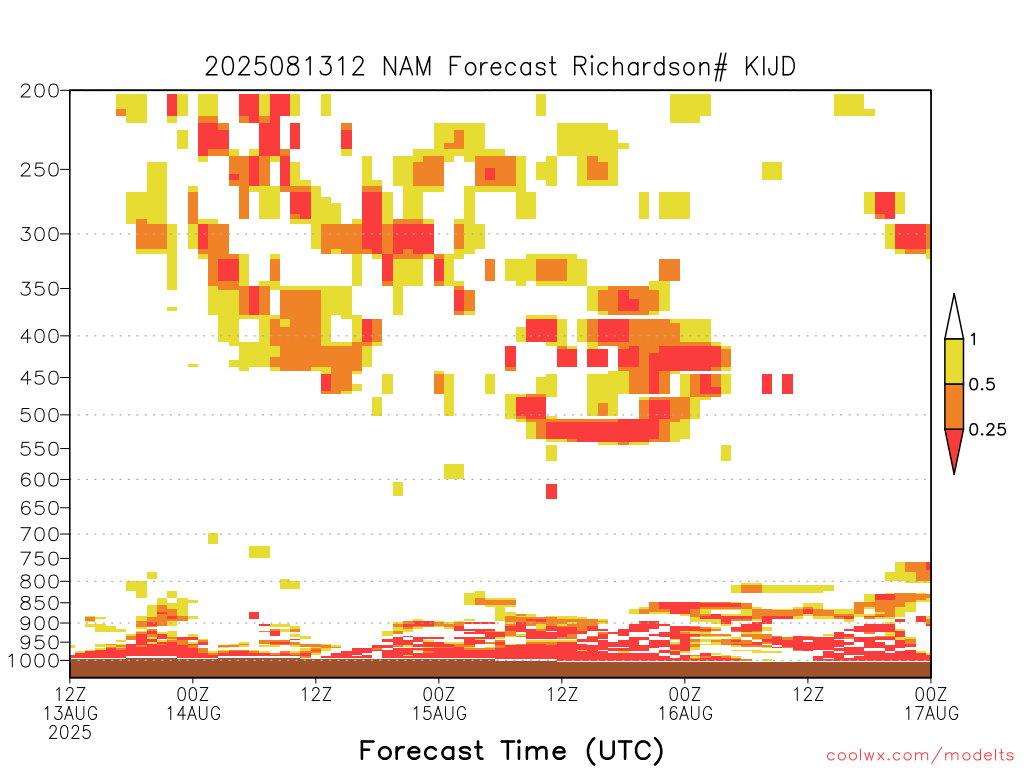 2025081312 NAM Forecast Richardson# KIJD

200
250
300
350
400
450
500
550
600
650
700
750
800
850
900
950
1000

1
0.5
0.25

12Z 13AUG 2025
00Z 14AUG
12Z
00Z 15AUG
12Z
00Z 16AUG
12Z
00Z 17AUG

Forecast Time (UTC)

coolwx.com/modelts